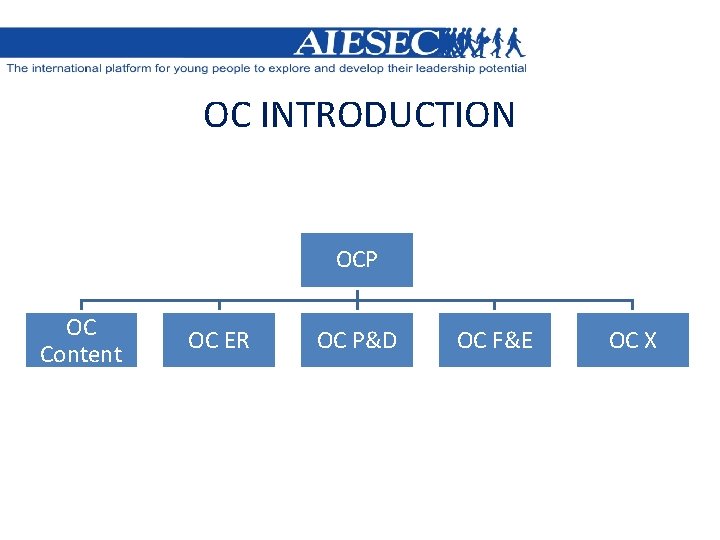 AIESEC
The international platform for young people to explore and develop their leadership potential

OC INTRODUCTION

OCP

OC Content

OC ER

OC P&D

OC F&E

OC X